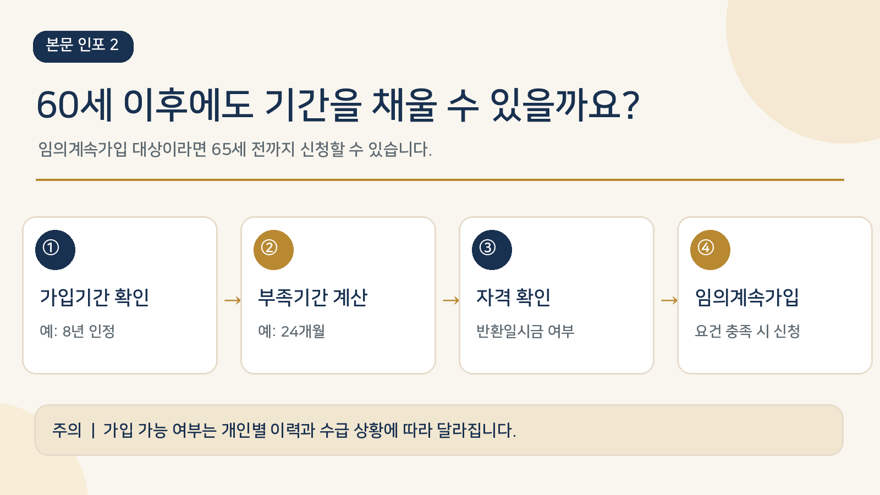 본문 인포 2

60세 이후에도 기간을 채울 수 있을까요?

임의계속가입 대상이라면 65세 전까지 신청할 수 있습니다.

①

가입기간 확인

예: 8년 인정

→

②

부족기간 계산

예: 24개월

→

③

자격 확인

반환일시금 여부

→

④

임의계속가입

요건 충족 시 신청

주의 | 가입 가능 여부는 개인별 이력과 수급 상황에 따라 달라집니다.